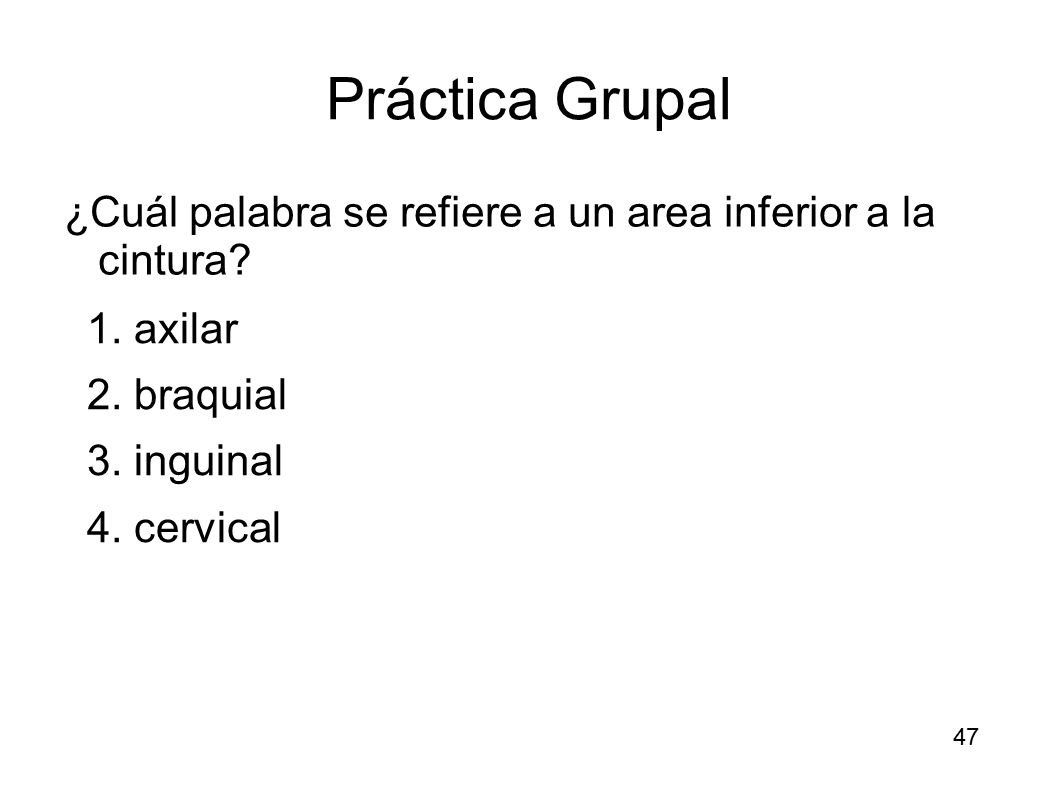 Práctica Grupal

¿Cuál palabra se refiere a un area inferior a la cintura?

1. axilar
2. braquial
3. inguinal
4. cervical

47